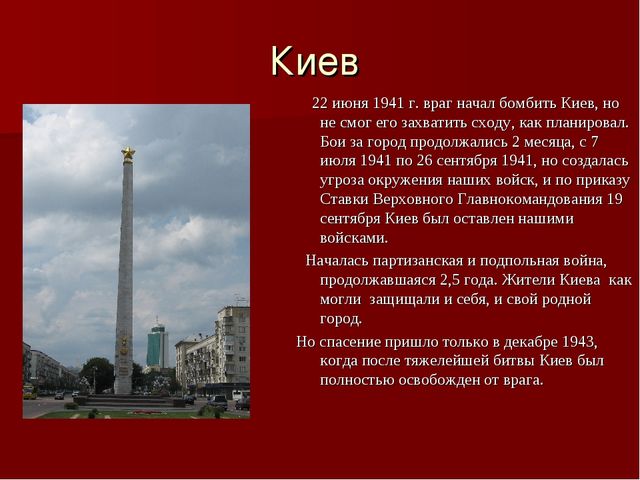 Киев

22 июня 1941 г. враг начал бомбить Киев, но не смог его захватить сходу, как планировал. Бои за город продолжались 2 месяца, с 7 июля 1941 по 26 сентября 1941, но создалась угроза окружения наших войск, и по приказу Ставки Верховного Главнокомандования 19 сентября Киев был оставлен нашими войсками.

Началась партизанская и подпольная война, продолжавшаяся 2,5 года. Жители Киева как могли защищали и себя, и свой родной город.

Но спасение пришло только в декабре 1943, когда после тяжелейшей битвы Киев был полностью освобожден от врага.